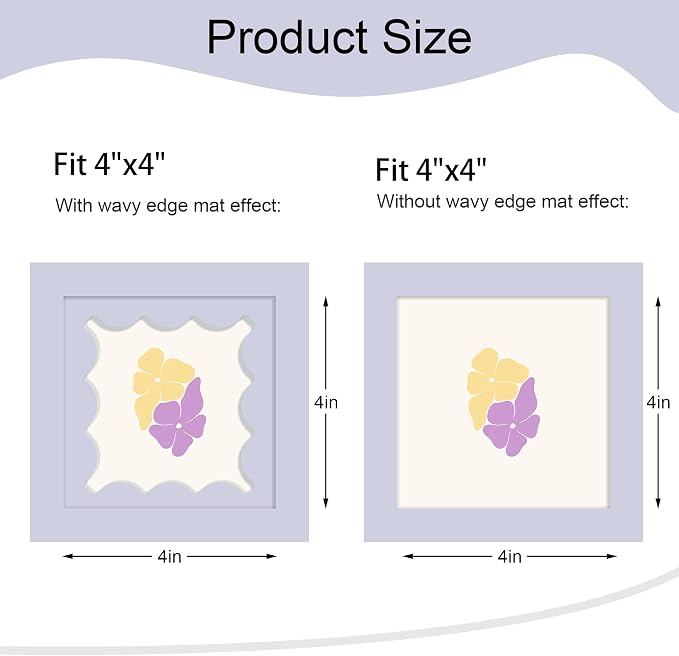 Product Size

Fit 4"x4"

With wavy edge mat effect:

4in

4in

Fit 4"x4"

Without wavy edge mat effect:

4in

4in